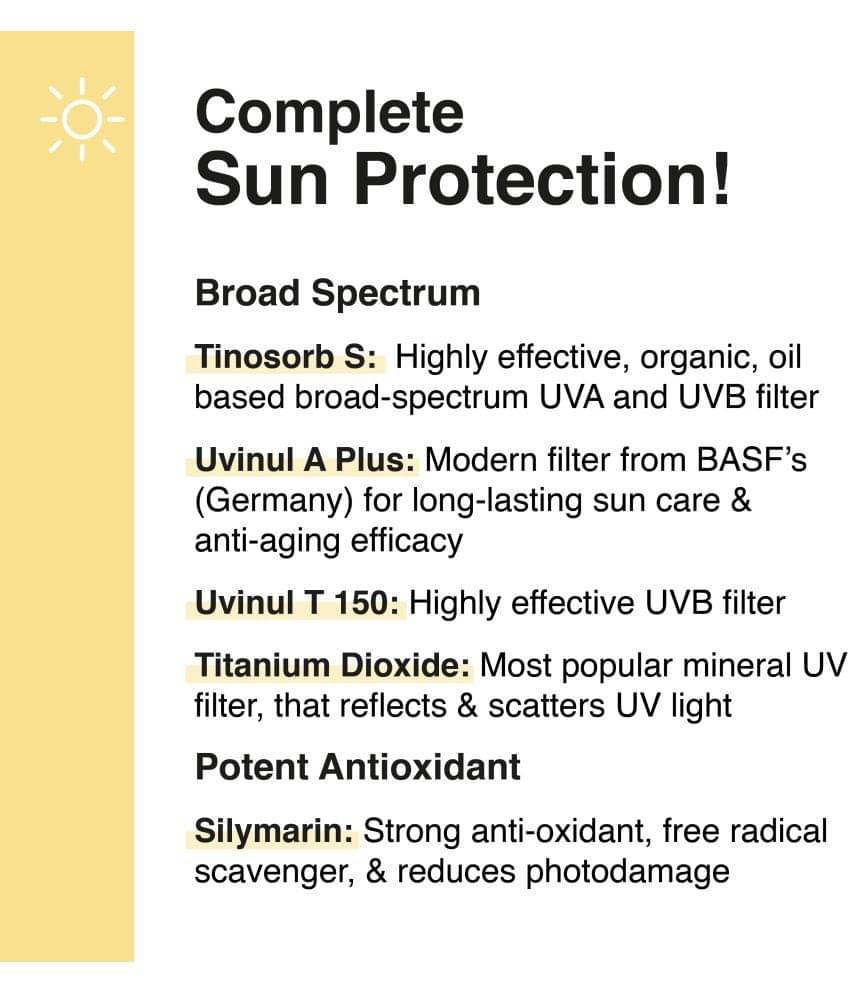 Complete
Sun Protection!

Broad Spectrum

Tinosorb S: Highly effective, organic, oil based broad-spectrum UVA and UVB filter

Uvinul A Plus: Modern filter from BASF's (Germany) for long-lasting sun care & anti-aging efficacy

Uvinul T 150: Highly effective UVB filter

Titanium Dioxide: Most popular mineral UV filter, that reflects & scatters UV light

Potent Antioxidant

Silymarin: Strong anti-oxidant, free radical scavenger, & reduces photodamage